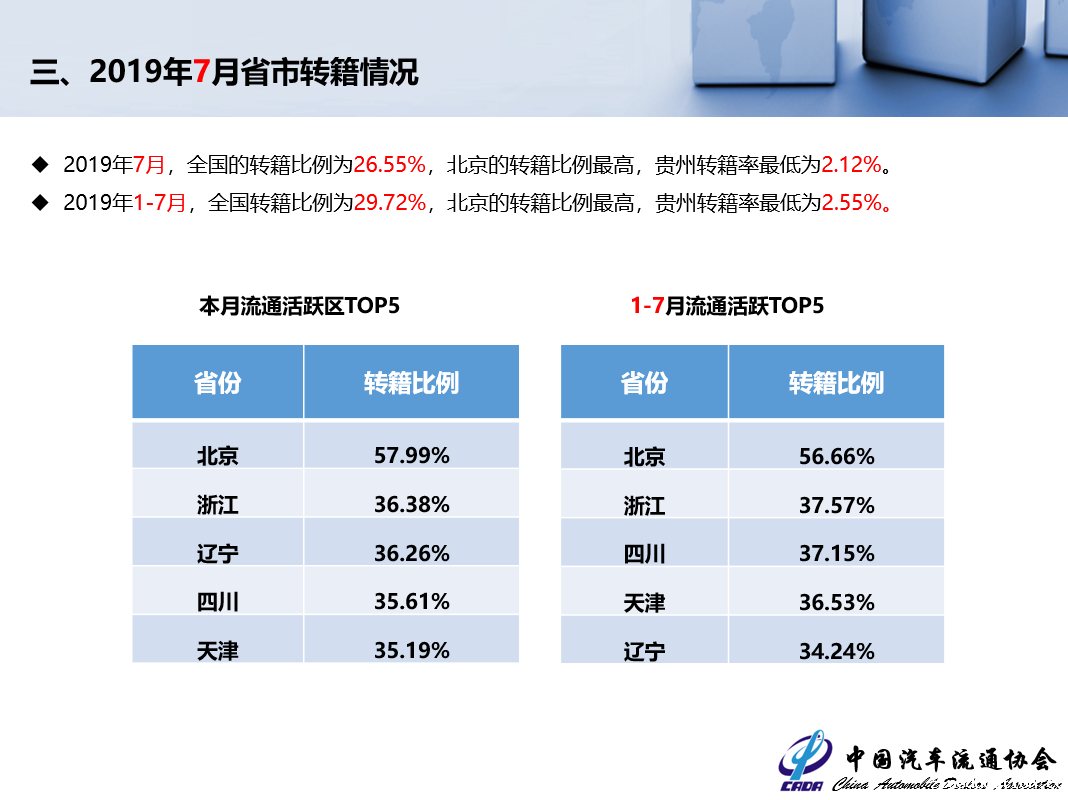 三、2019年7月省市转籍情况

◆ 2019年7月，全国的转籍比例为26.55%，北京的转籍比例最高，贵州转籍率最低为2.12%。

◆ 2019年1-7月，全国转籍比例为29.72%，北京的转籍比例最高，贵州转籍率最低为2.55%。

本月流通活跃区TOP5

| 省份 | 转籍比例 |
|---|---|
| 北京 | 57.99% |
| 浙江 | 36.38% |
| 辽宁 | 36.26% |
| 四川 | 35.61% |
| 天津 | 35.19% |

1-7月流通活跃TOP5

| 省份 | 转籍比例 |
|---|---|
| 北京 | 56.66% |
| 浙江 | 37.57% |
| 四川 | 37.15% |
| 天津 | 36.53% |
| 辽宁 | 34.24% |

CADA 中国汽车流通协会 China Automobile Dealers Association